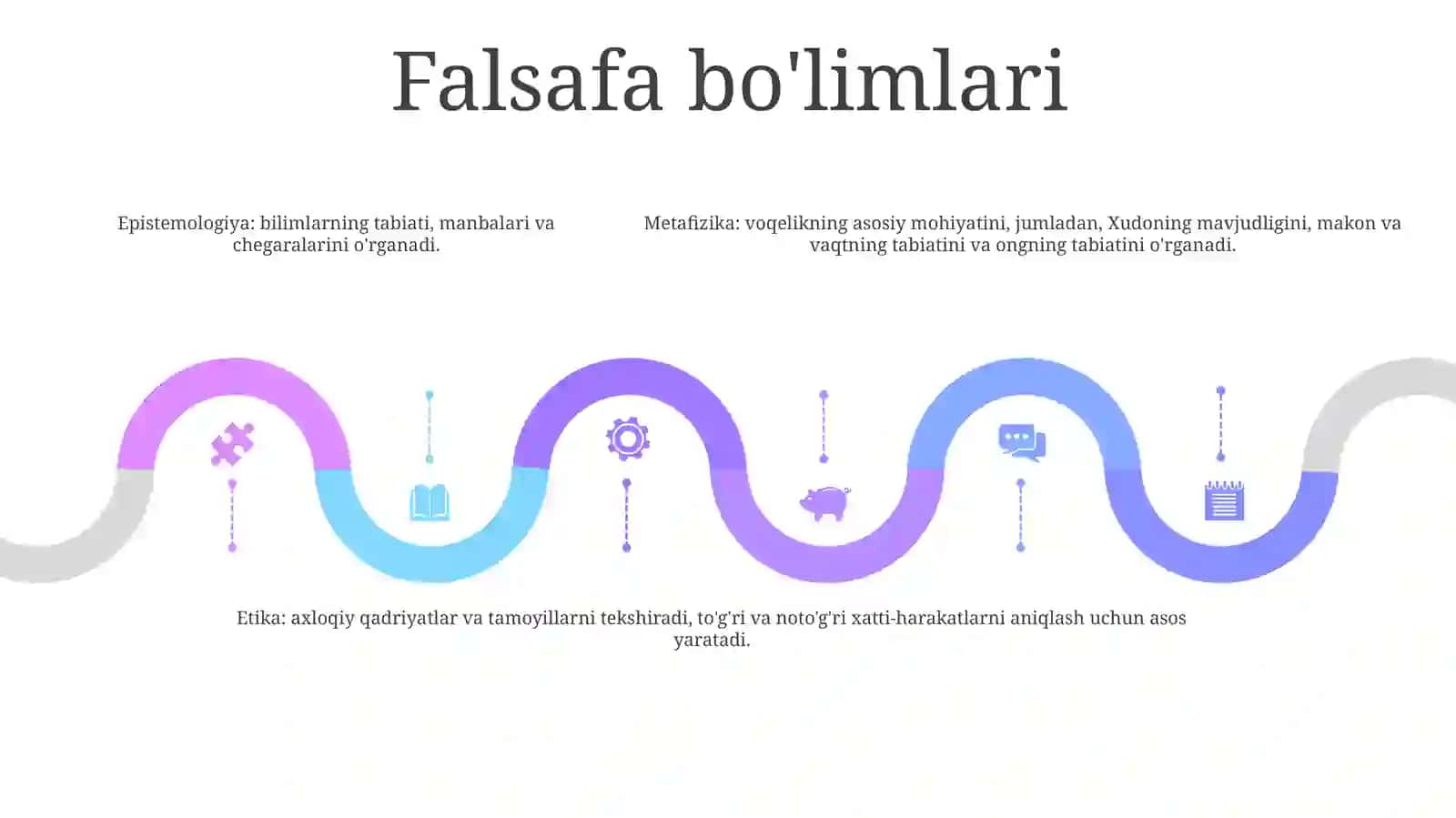 Falsafa bo'limlari

Epistemologiya: bilimlarning tabiati, manbalari va chegaralarini o'rganadi.

Metafizika: voqelikning asosiy mohiyatini, jumladan, Xudoning mavjudligini, makon va vaqtning tabiatini va ongning tabiatini o'rganadi.

Etika: axloqiy qadriyatlar va tamoyillarni tekshiradi, to'g'ri va noto'g'ri xatti-harakatlarni aniqlash uchun asos yaratadi.